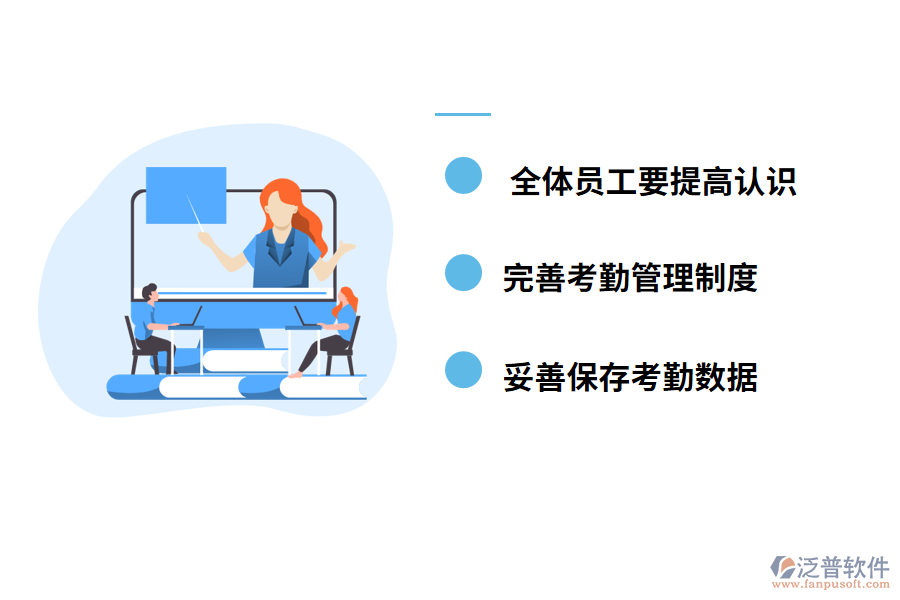 全体员工要提高认识

完善考勤管理制度

妥善保存考勤数据

泛普软件
www.fanpusoft.com